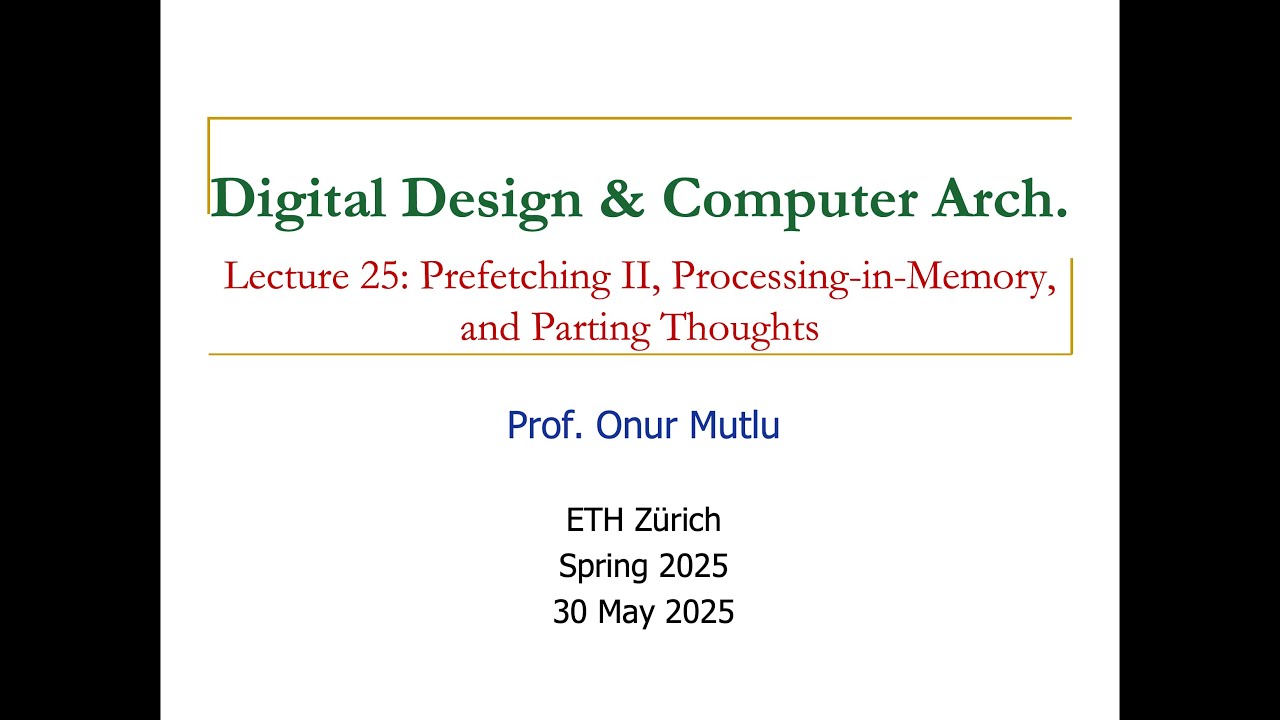 Digital Design & Computer Arch.

Lecture 25: Prefetching II, Processing-in-Memory, and Parting Thoughts

Prof. Onur Mutlu

ETH Zürich
Spring 2025
30 May 2025